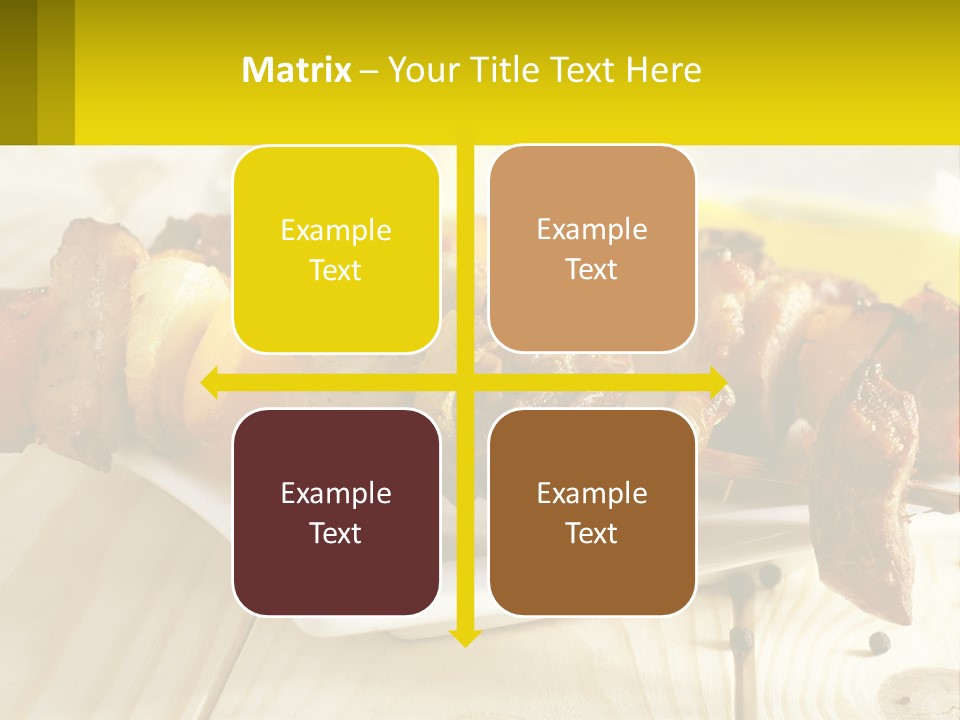 Matrix – Your Title Text Here

Example Text

Example Text

Example Text

Example Text